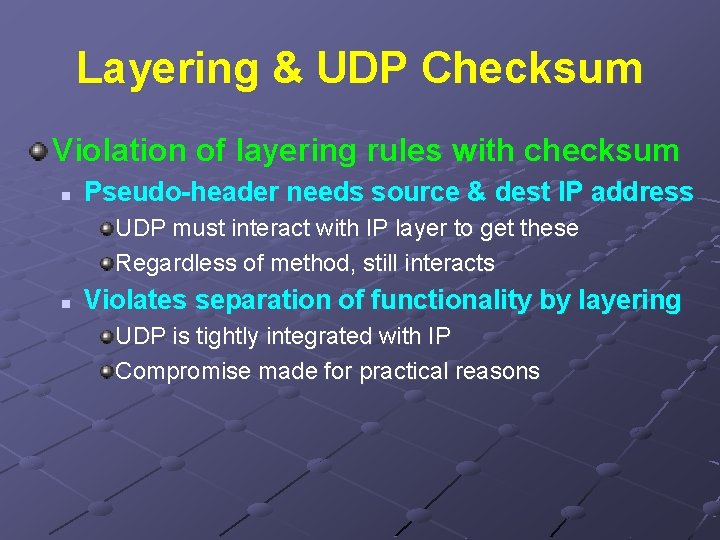 Layering & UDP Checksum

Violation of layering rules with checksum

Pseudo-header needs source & dest IP address

UDP must interact with IP layer to get these

Regardless of method, still interacts

Violates separation of functionality by layering

UDP is tightly integrated with IP

Compromise made for practical reasons